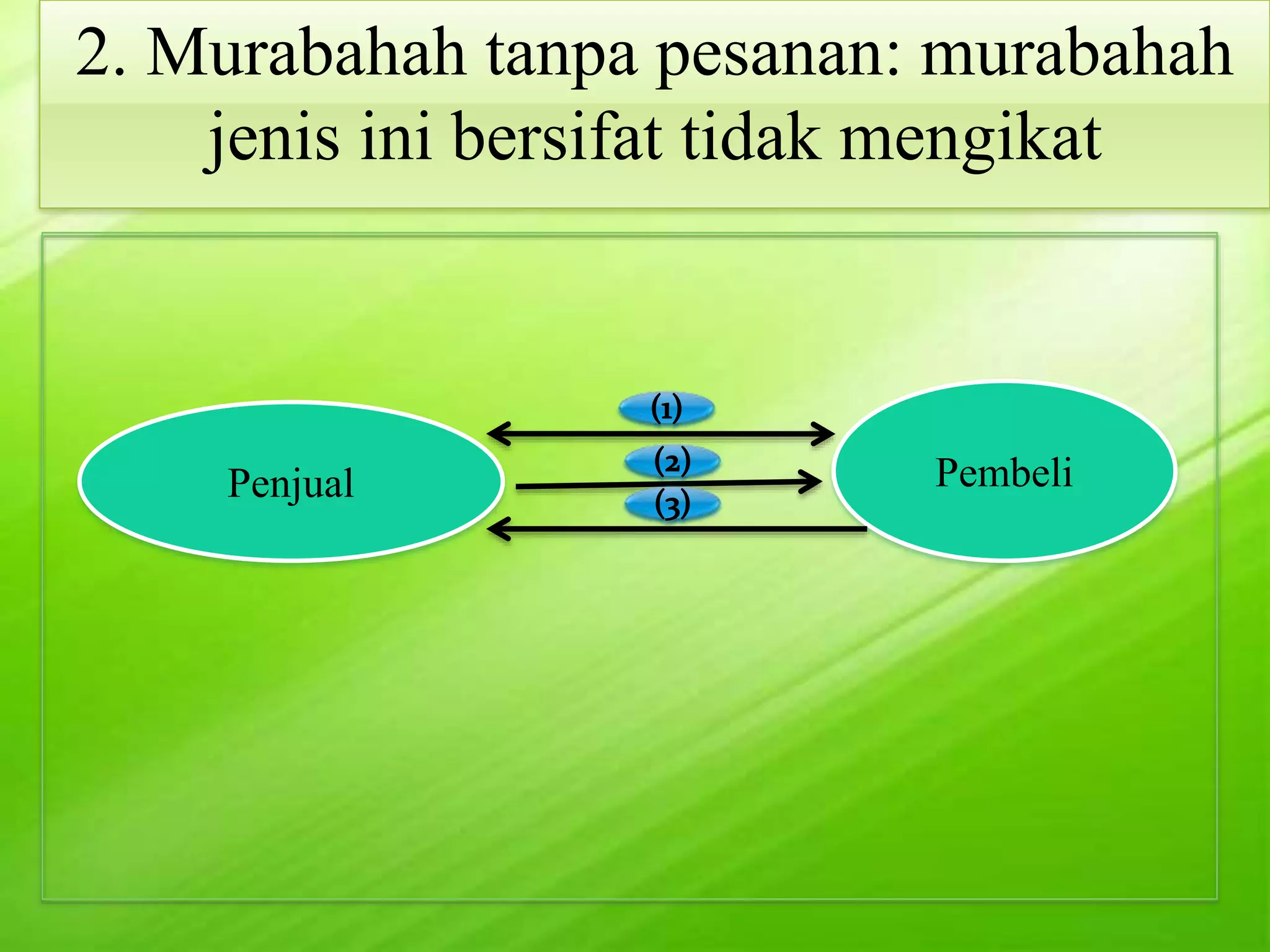 2. Murabahah tanpa pesanan: murabahah jenis ini bersifat tidak mengikat

Penjual

(1)

(2)

(3)

Pembeli